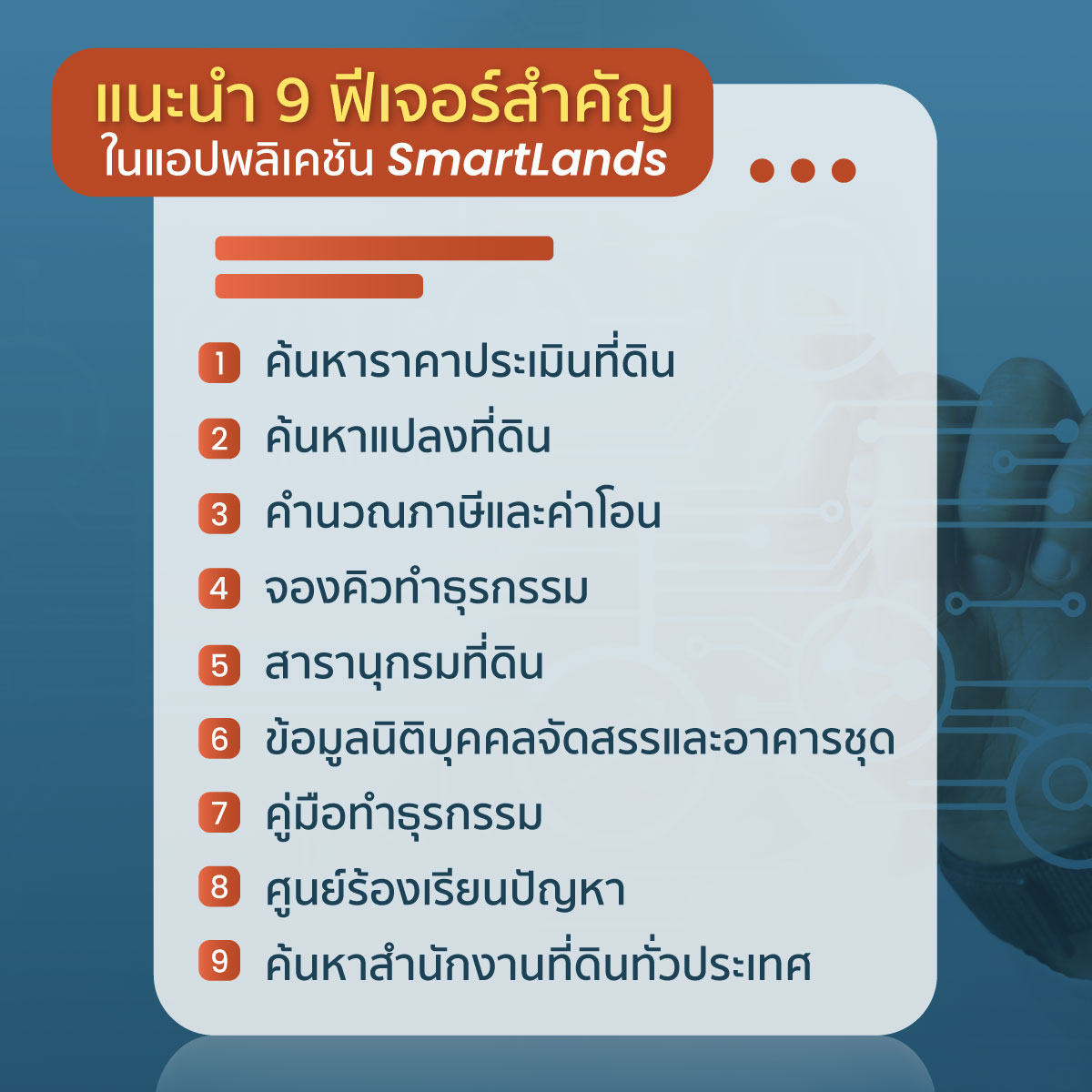 แนะนำ 9 ฟีเจอร์สำคัญ
ในแอปพลิเคชัน SmartLands

1 ค้นหาราคาประเมินที่ดิน
2 ค้นหาแปลงที่ดิน
3 คำนวณภาษีและค่าโอน
4 จองคิวทำธุรกรรม
5 สารานุกรมที่ดิน
6 ข้อมูลนิติบุคคลจัดสรรและอาคารชุด
7 คู่มือทำธุรกรรม
8 ศูนย์ร้องเรียนปัญหา
9 ค้นหาสำนักงานที่ดินทั่วประเทศ